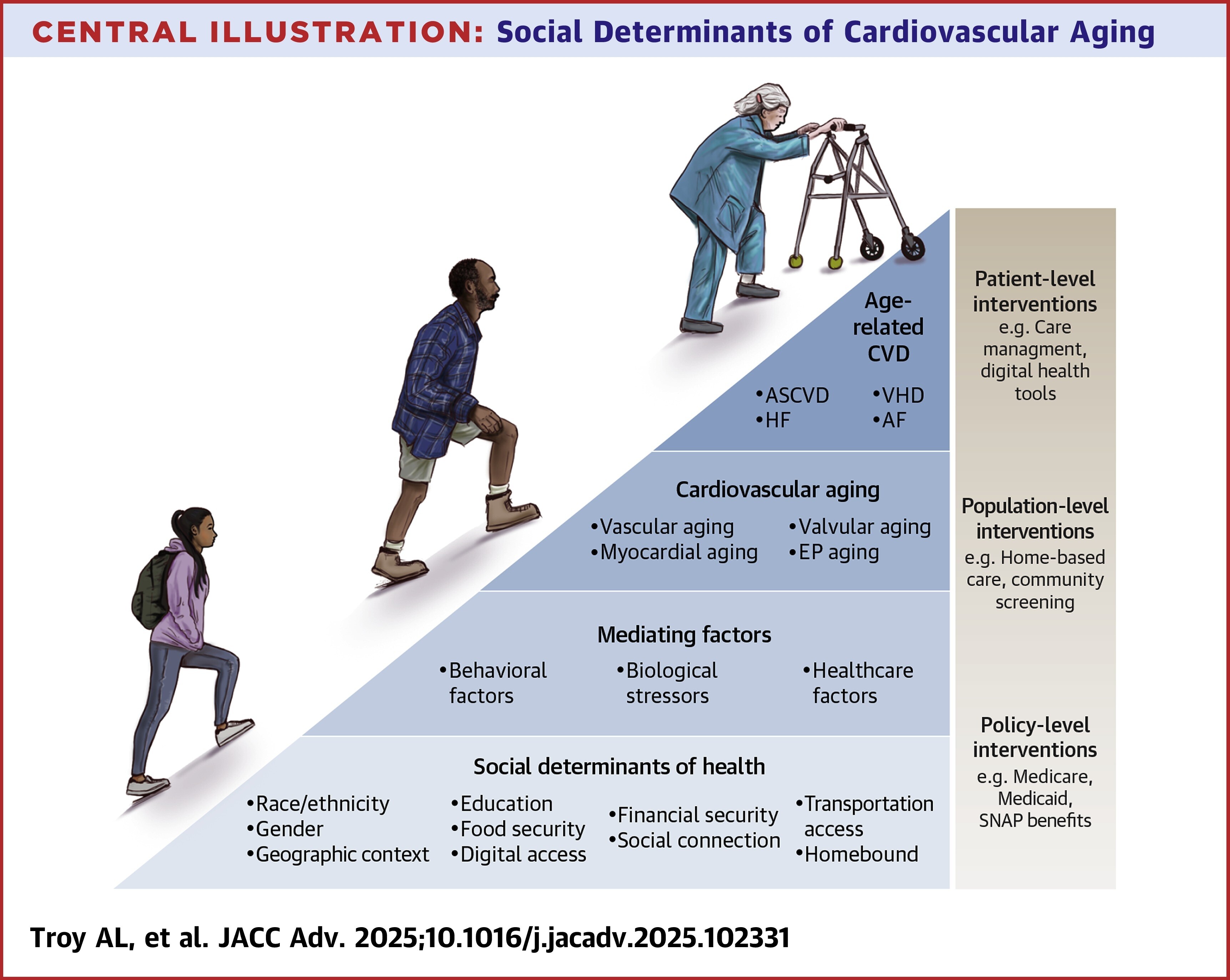 CENTRAL ILLUSTRATION: Social Determinants of Cardiovascular Aging

Age-related CVD

•ASCVD
•HF
•VHD
•AF

Cardiovascular aging

•Vascular aging
•Myocardial aging
•Valvular aging
•EP aging

Mediating factors

•Behavioral factors
•Biological stressors
•Healthcare factors

Social determinants of health

•Race/ethnicity
•Gender
•Geographic context
•Education
•Food security
•Digital access
•Financial security
•Social connection
•Transportation access
•Homebound

Patient-level interventions
e.g. Care managment, digital health tools

Population-level interventions
e.g. Home-based care, community screening

Policy-level interventions
e.g. Medicare, Medicaid, SNAP benefits

Troy AL, et al. JACC Adv. 2025;10.1016/j.jacadv.2025.102331